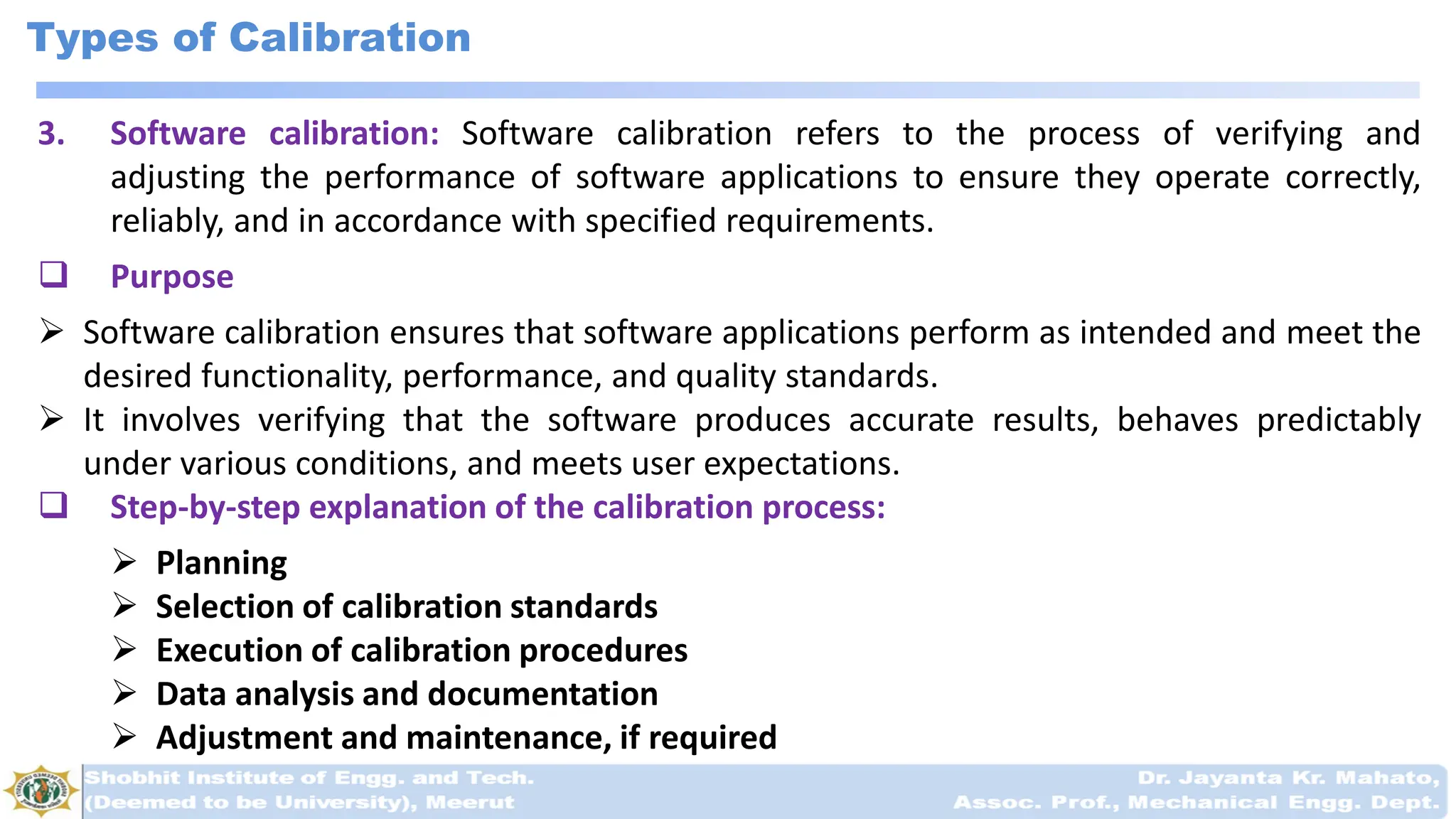 Types of Calibration

3. Software calibration: Software calibration refers to the process of verifying and adjusting the performance of software applications to ensure they operate correctly, reliably, and in accordance with specified requirements.

❑ Purpose

➢ Software calibration ensures that software applications perform as intended and meet the desired functionality, performance, and quality standards.

➢ It involves verifying that the software produces accurate results, behaves predictably under various conditions, and meets user expectations.

❑ Step-by-step explanation of the calibration process:

➢ Planning
➢ Selection of calibration standards
➢ Execution of calibration procedures
➢ Data analysis and documentation
➢ Adjustment and maintenance, if required

Shobhit Institute of Engg. and Tech.
(Deemed to be University), Meerut

Dr. Jayanta Kr. Mahato,
Assoc. Prof., Mechanical Engg. Dept.